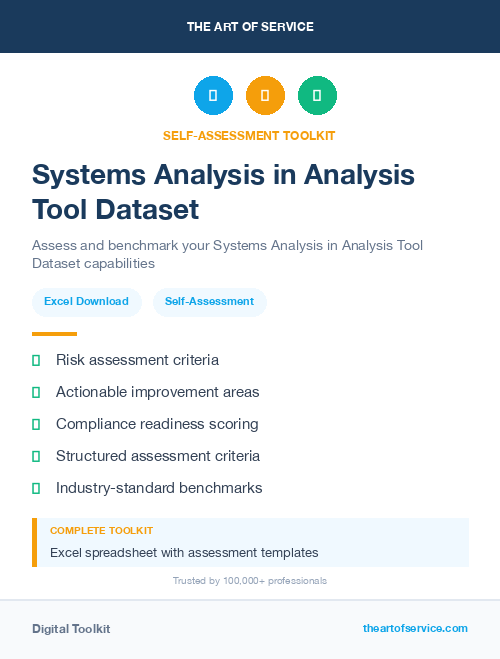 THE ART OF SERVICE

SELF-ASSESSMENT TOOLKIT

Systems Analysis in Analysis Tool Dataset

Assess and benchmark your Systems Analysis in Analysis Tool Dataset capabilities

Excel Download

Self-Assessment

Risk assessment criteria

Actionable improvement areas

Compliance readiness scoring

Structured assessment criteria

Industry-standard benchmarks

COMPLETE TOOLKIT

Excel spreadsheet with assessment templates

Trusted by 100,000+ professionals

Digital Toolkit

theartofservice.com